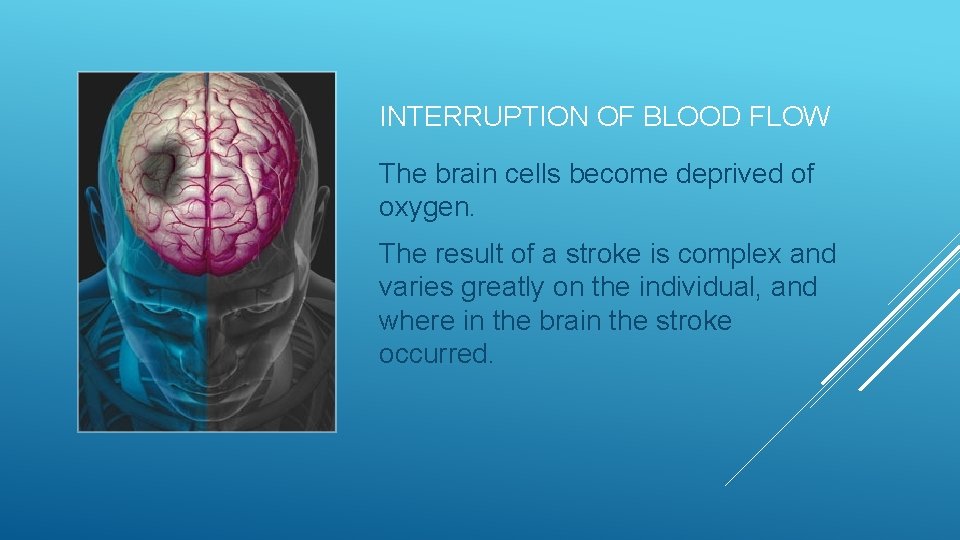 INTERRUPTION OF BLOOD FLOW

The brain cells become deprived of oxygen.

The result of a stroke is complex and varies greatly on the individual, and where in the brain the stroke occurred.